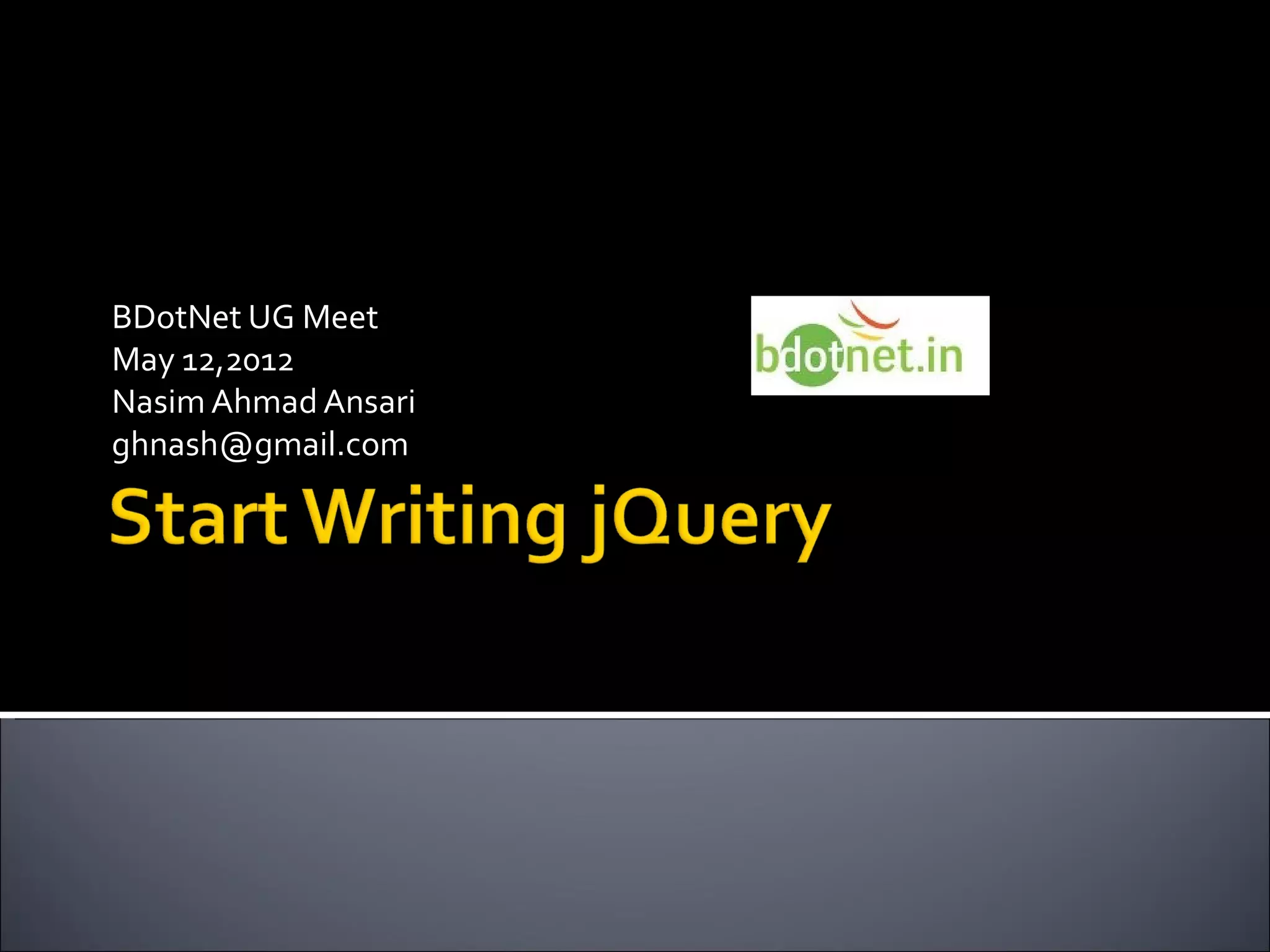 BDotNet UG Meet
May 12,2012
Nasim Ahmad Ansari
ghnash@gmail.com

bdotnet.in

Start Writing jQuery